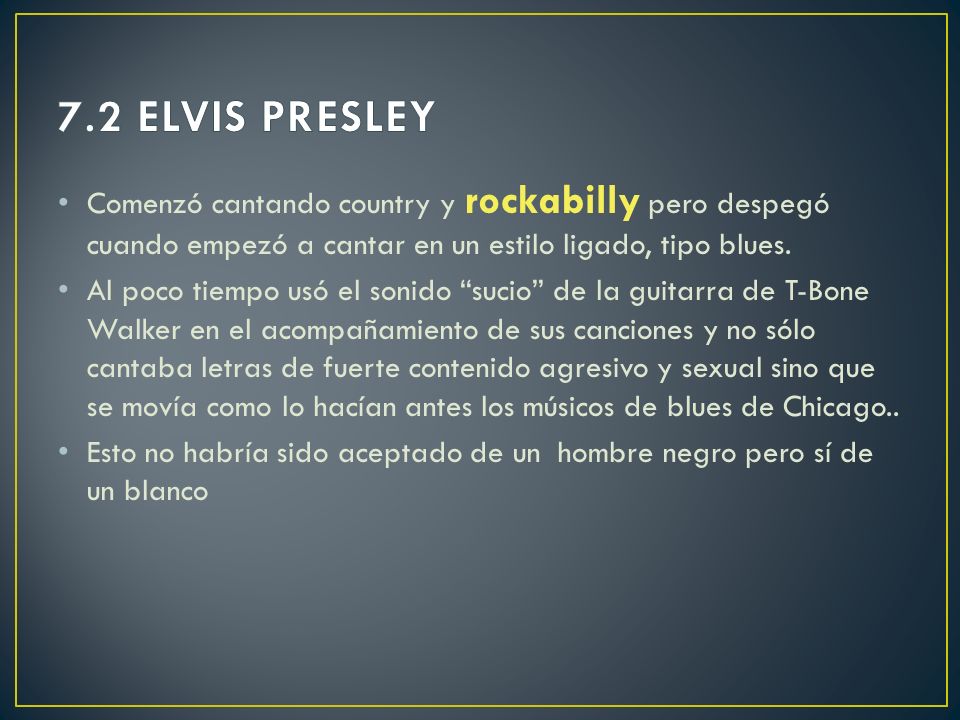 7.2 ELVIS PRESLEY

• Comenzó cantando country y rockabilly pero despegó cuando empezó a cantar en un estilo ligado, tipo blues.

• Al poco tiempo usó el sonido “sucio” de la guitarra de T-Bone Walker en el acompañamiento de sus canciones y no sólo cantaba letras de fuerte contenido agresivo y sexual sino que se movía como lo hacían antes los músicos de blues de Chicago..

• Esto no habría sido aceptado de un hombre negro pero sí de un blanco